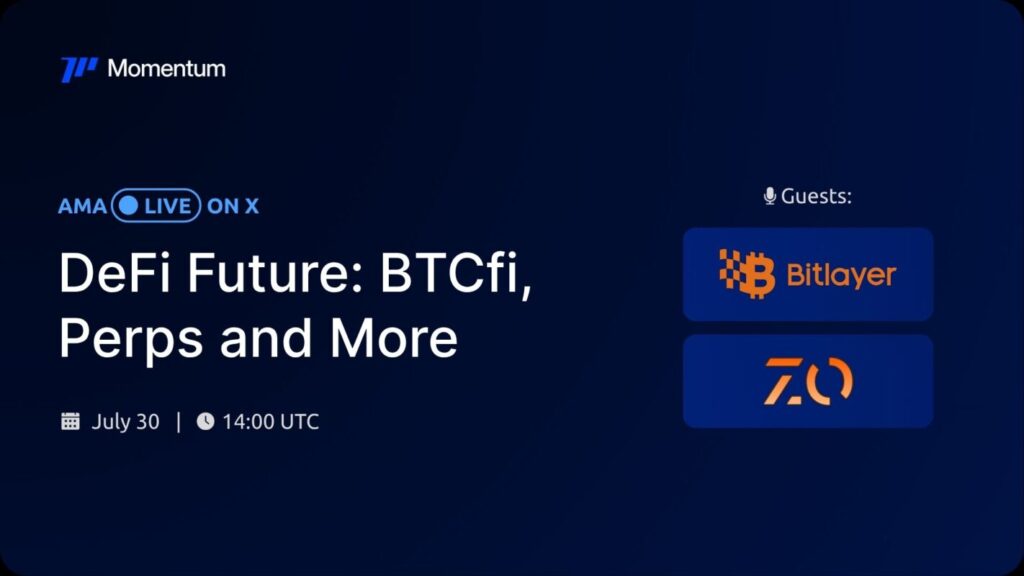 Momentum

AMA LIVE ON X

DeFi Future: BTCfi, Perps and More

July 30 | 14:00 UTC

Guests:

Bitlayer

ZO